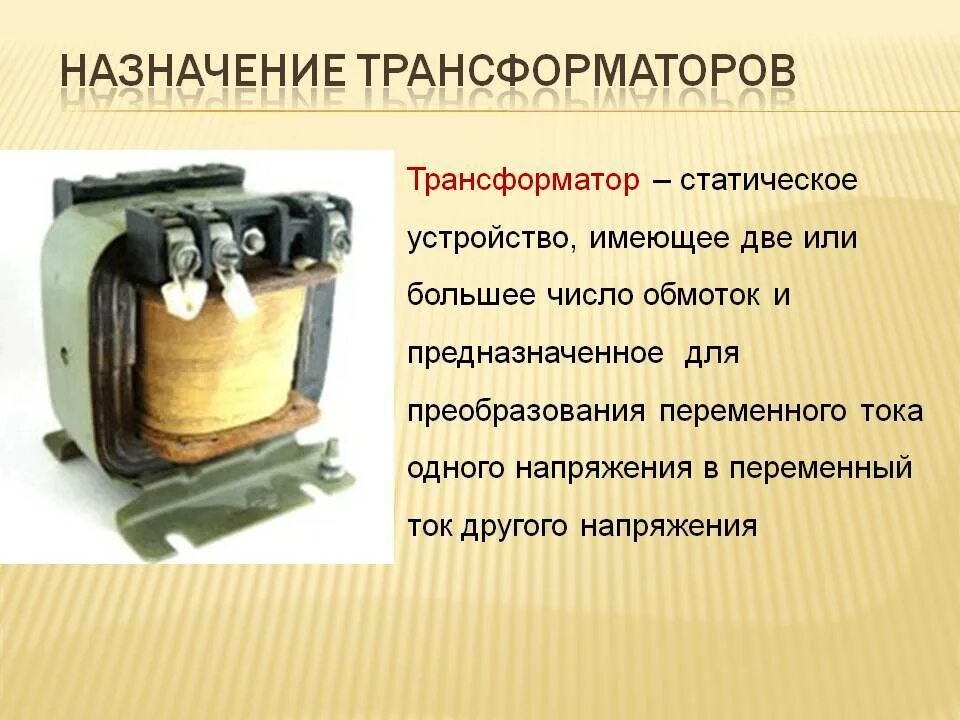 НАЗНАЧЕНИЕ ТРАНСФОРМАТОРОВ

Трансформатор – статическое устройство, имеющее две или большее число обмоток и предназначенное для преобразования переменного тока одного напряжения в переменный ток другого напряжения